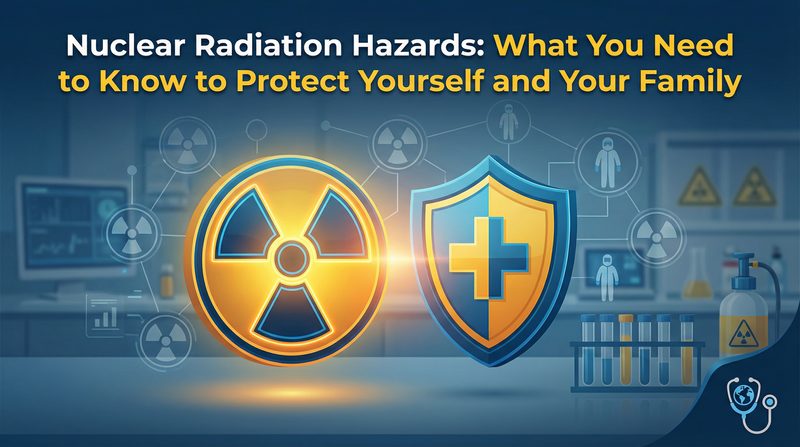 Nuclear Radiation Hazards: What You Need to Know to Protect Yourself and Your Family